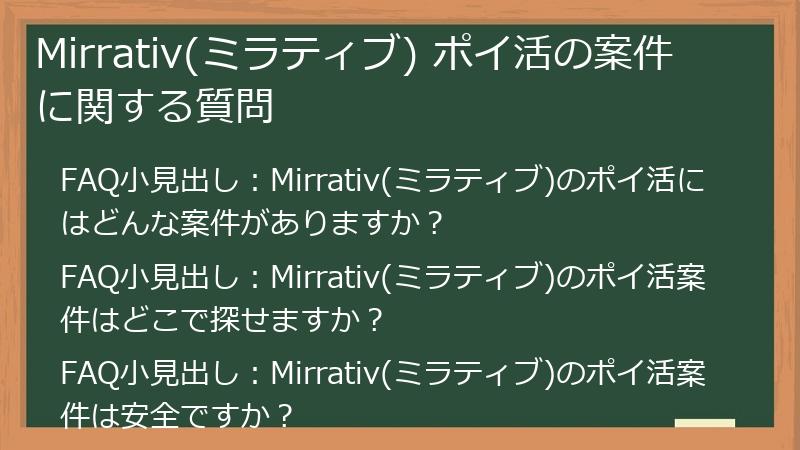 Mirrativ(ミラティブ) ポイ活の案件に関する質問

FAQ小見出し：Mirrativ(ミラティブ)のポイ活にはどんな案件がありますか？

FAQ小見出し：Mirrativ(ミラティブ)のポイ活案件はどこで探せますか？

FAQ小見出し：Mirrativ(ミラティブ)のポイ活案件は安全ですか？